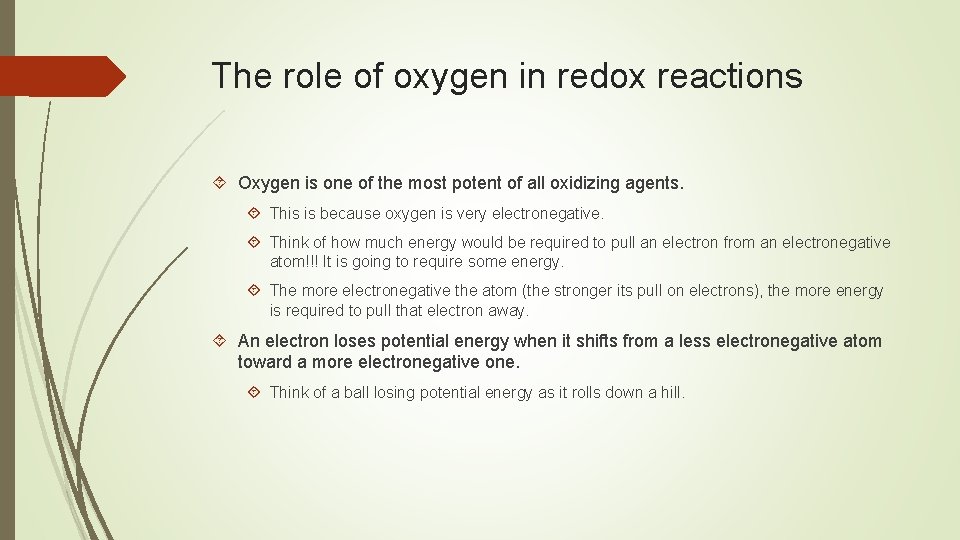 The role of oxygen in redox reactions

Oxygen is one of the most potent of all oxidizing agents.

This is because oxygen is very electronegative.

Think of how much energy would be required to pull an electron from an electronegative atom!!! It is going to require some energy.

The more electronegative the atom (the stronger its pull on electrons), the more energy is required to pull that electron away.

An electron loses potential energy when it shifts from a less electronegative atom toward a more electronegative one.

Think of a ball losing potential energy as it rolls down a hill.